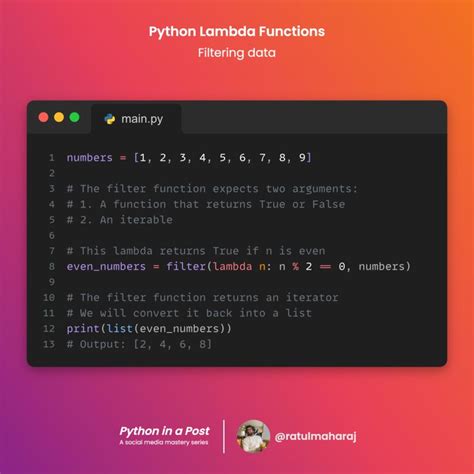 Python Lambda Functions
Filtering data

main.py

1 numbers = [1, 2, 3, 4, 5, 6, 7, 8, 9]
2
3 # The filter function expects two arguments:
4 # 1. A function that returns True or False
5 # 2. An iterable
6
7 # This lambda returns True if n is even
8 even_numbers = filter(lambda n: n % 2 == 0, numbers)
9
10 # The filter function returns an iterator
11 # We will convert it back into a list
12 print(list(even_numbers))
13 # Output: [2, 4, 6, 8]

Python in a Post
A social media mastery series

@ratulmaharaj